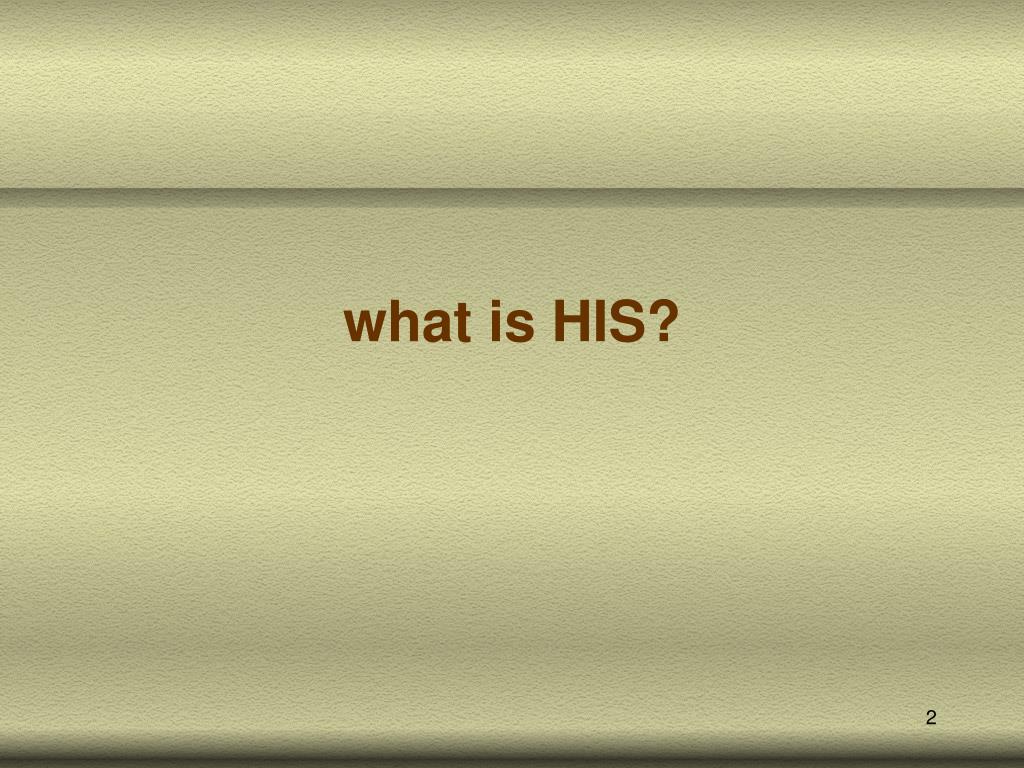 what is HIS?

2